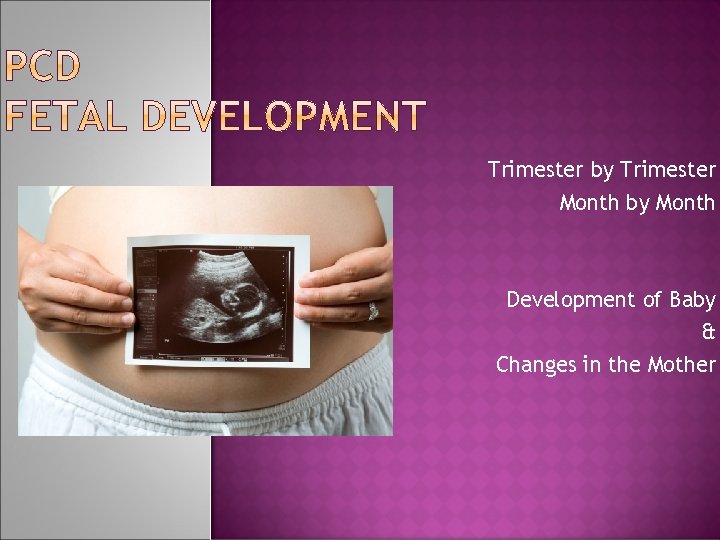 PCD
FETAL DEVELOPMENT

Trimester by Trimester
Month by Month

Development of Baby
&
Changes in the Mother